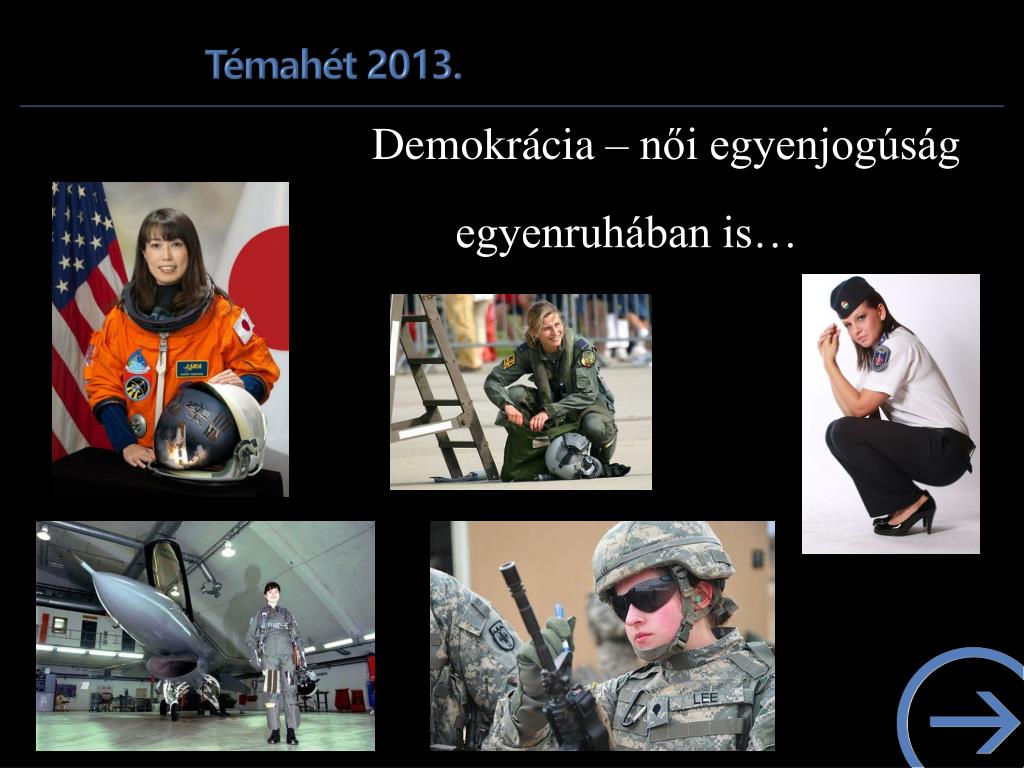 Témahét 2013.

Demokrácia – női egyenjogúság

egyenruhában is…

JAXA

LEE